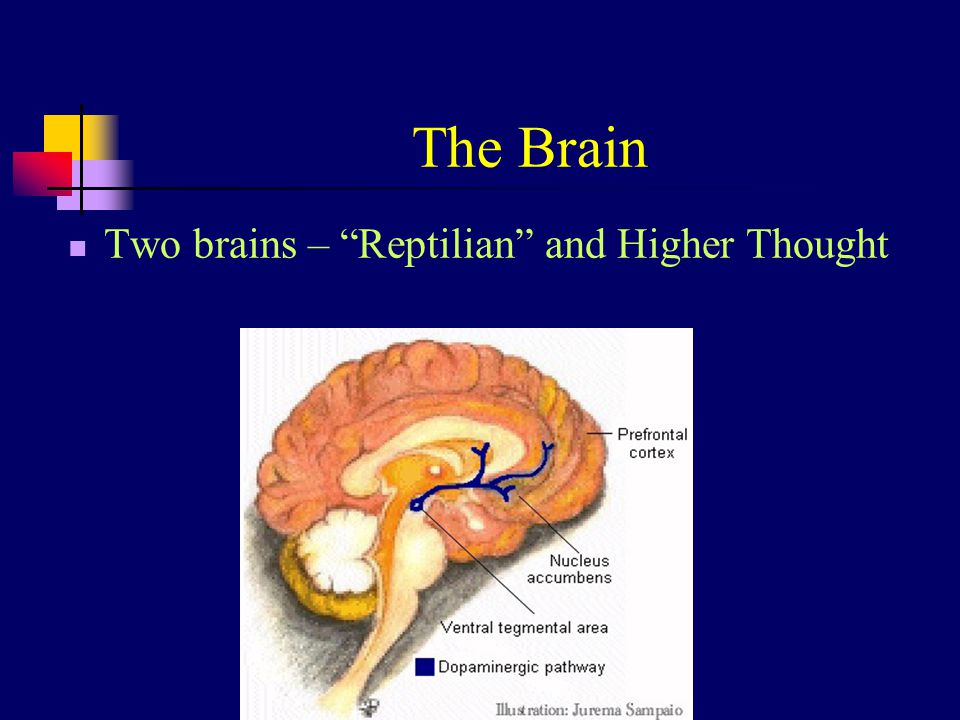 The Brain

Two brains – “Reptilian” and Higher Thought

Prefrontal cortex

Nucleus accumbens

Ventral tegmental area

Dopaminergic pathway

Illustration: Jurema Sampaio